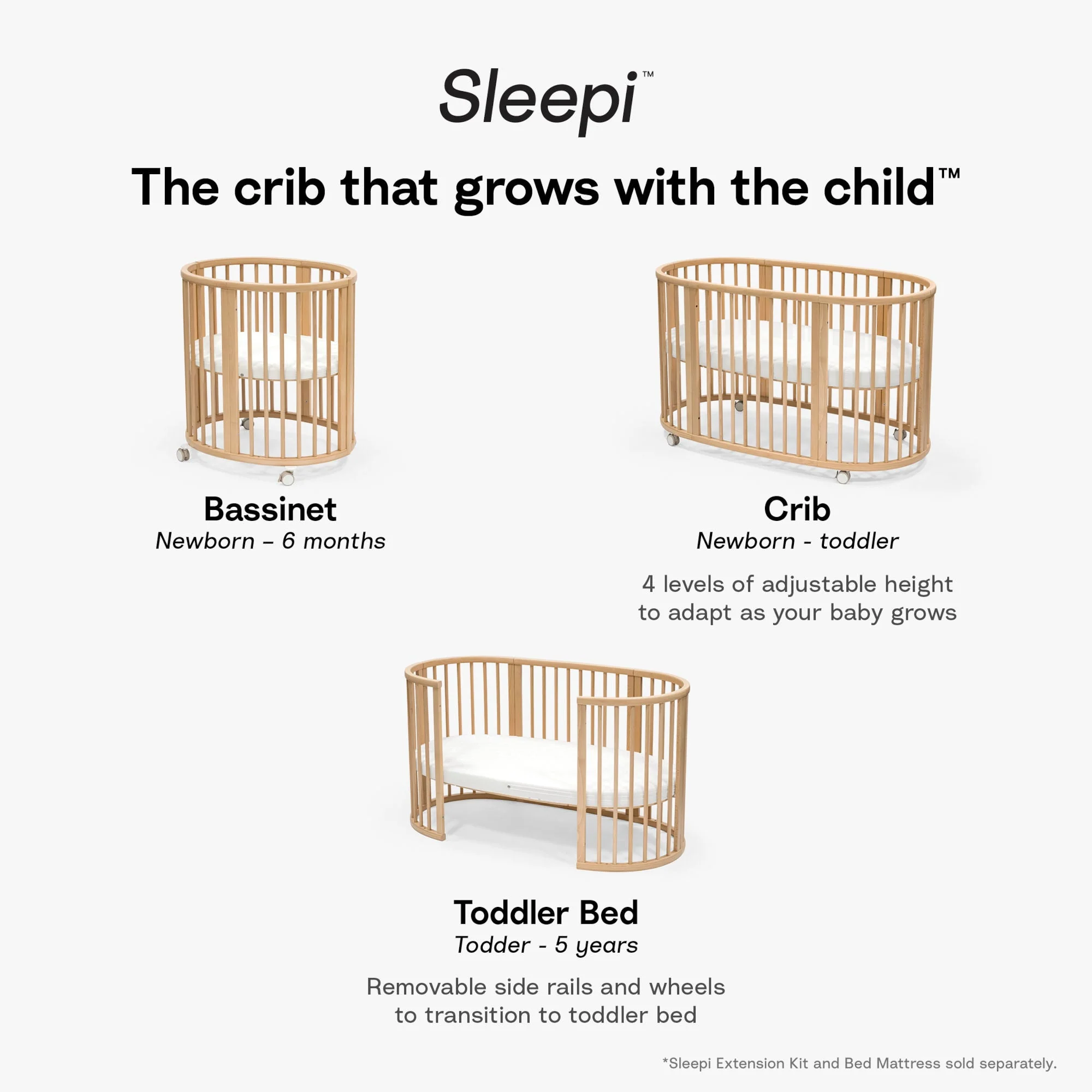 Sleepi™

The crib that grows with the child™

Bassinet
Newborn – 6 months

Crib
Newborn - toddler

4 levels of adjustable height to adapt as your baby grows

Toddler Bed
Todder - 5 years

Removable side rails and wheels to transition to toddler bed

*Sleepi Extension Kit and Bed Mattress sold separately.